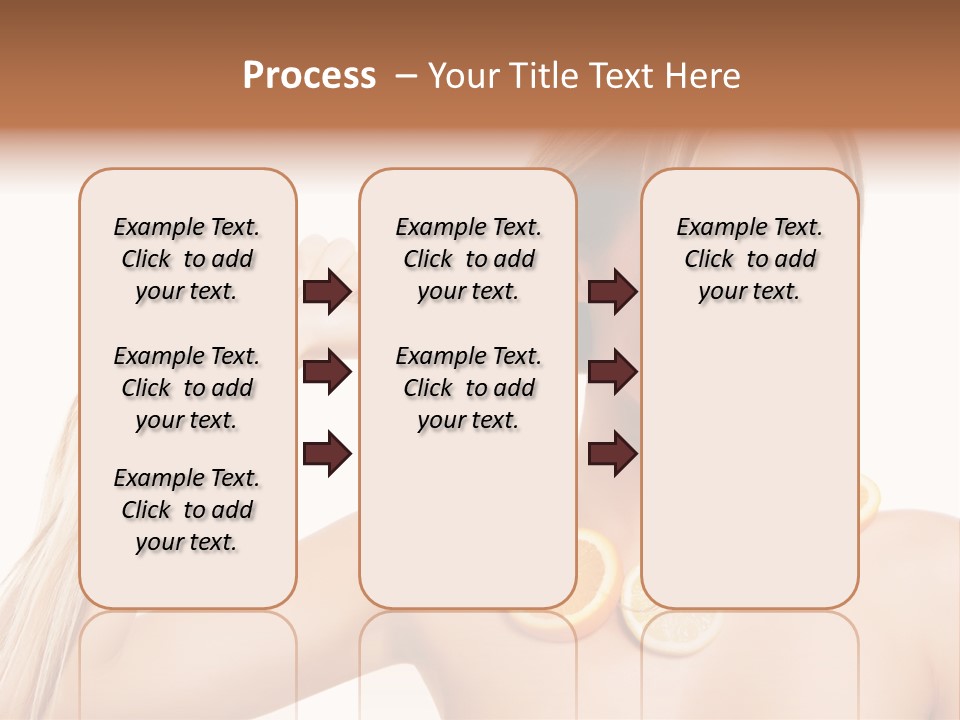 Process – Your Title Text Here

Example Text. Click to add your text.

Example Text. Click to add your text.

Example Text. Click to add your text.

Example Text. Click to add your text.

Example Text. Click to add your text.

Example Text. Click to add your text.